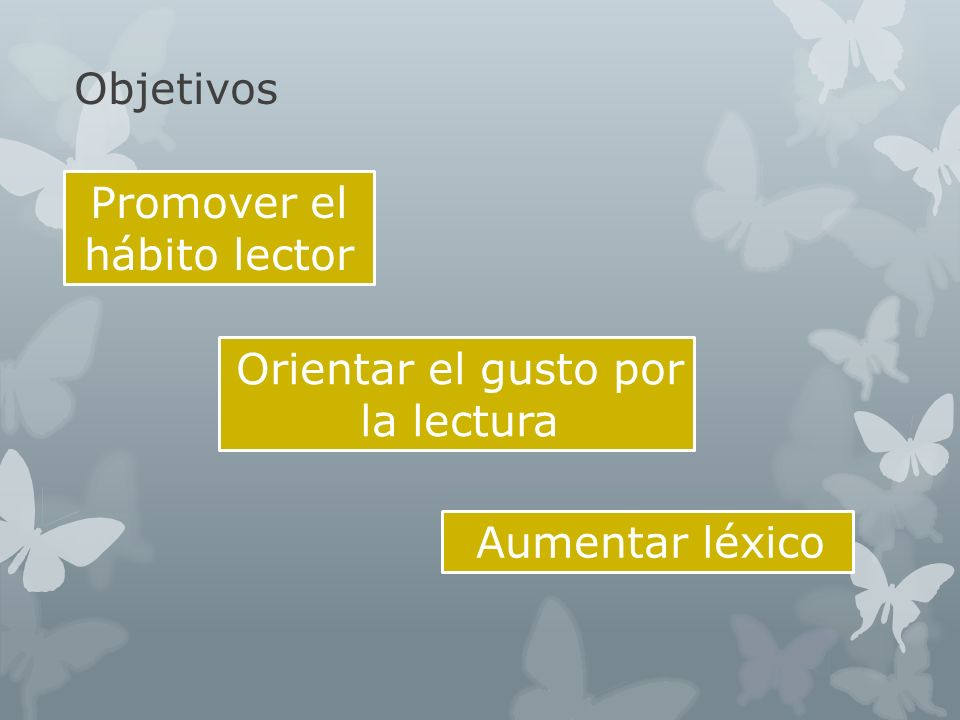 Objetivos

Promover el hábito lector

Orientar el gusto por la lectura

Aumentar léxico